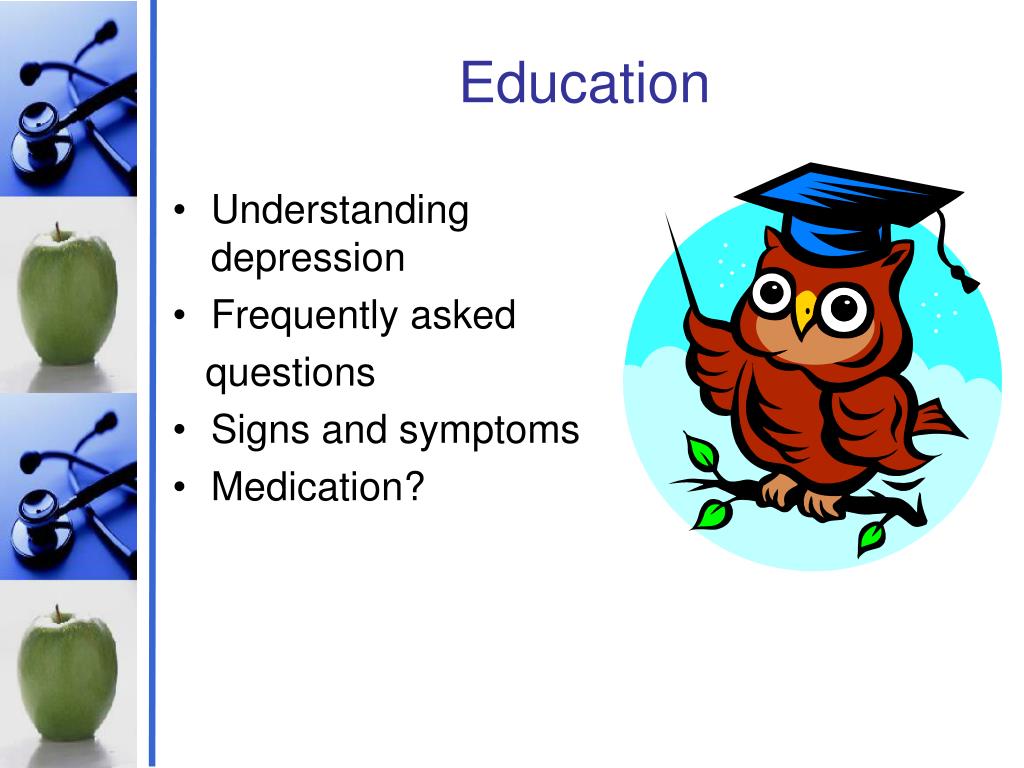 Education

• Understanding depression
• Frequently asked questions
• Signs and symptoms
• Medication?